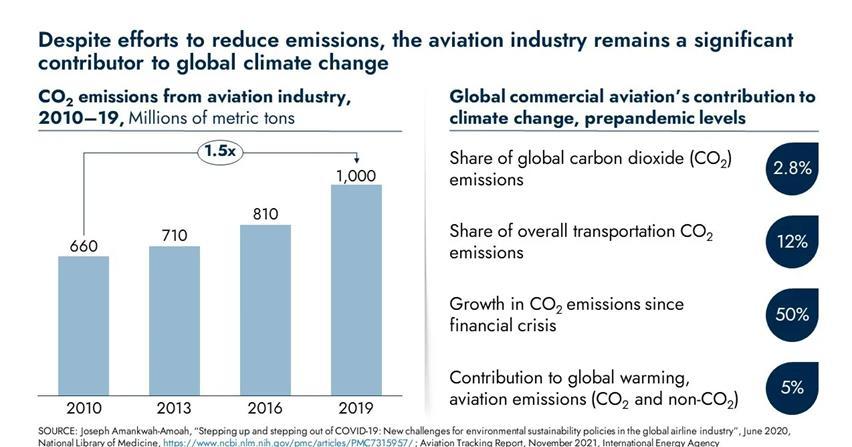 Despite efforts to reduce emissions, the aviation industry remains a significant contributor to global climate change

$CO_2$ emissions from aviation industry, 2010–19, Millions of metric tons

1.5x

660
710
810
1,000

2010
2013
2016
2019

Global commercial aviation's contribution to climate change, prepandemic levels

Share of global carbon dioxide ($CO_2$) emissions
2.8%

Share of overall transportation $CO_2$ emissions
12%

Growth in $CO_2$ emissions since financial crisis
50%

Contribution to global warming, aviation emissions ($CO_2$ and non-$CO_2$)
5%

SOURCE: Joseph Amankwah-Amoah, "Stepping up and stepping out of COVID-19: New challenges for environmental sustainability policies in the global airline industry", June 2020, National Library of Medicine, https://www.ncbi.nlm.nih.gov/pmc/articles/PMC7315957/ ; Aviation Tracking Report, November 2021, International Energy Agency